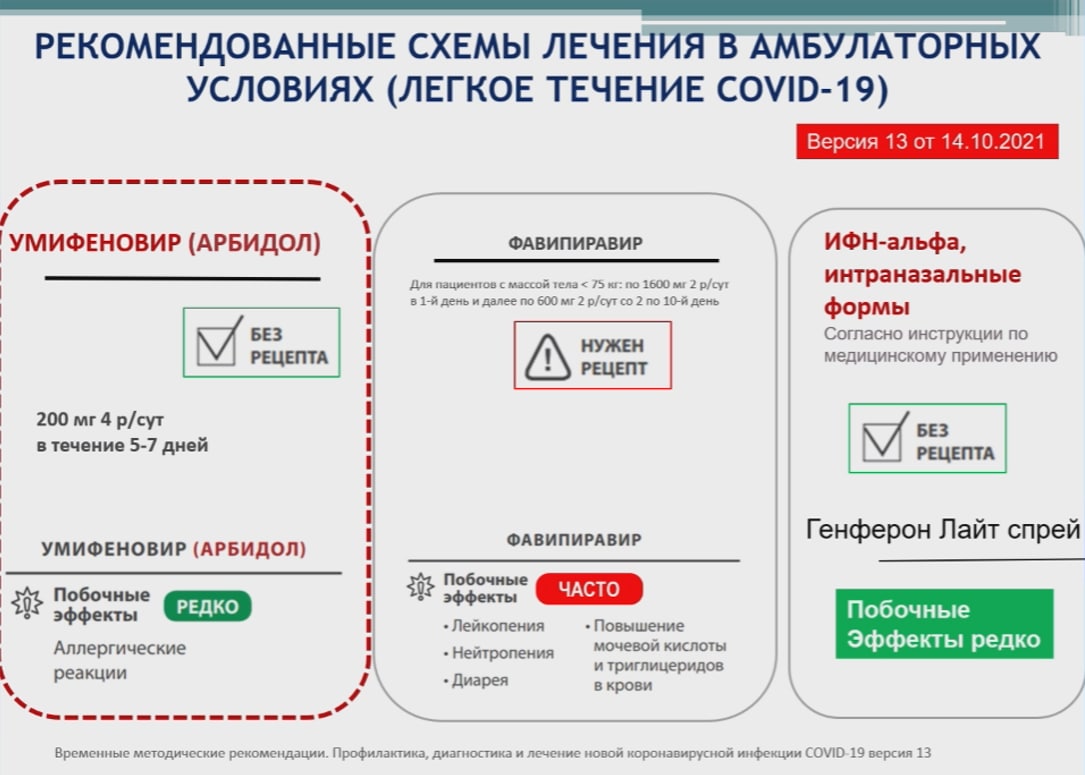 РЕКОМЕНДОВАННЫЕ СХЕМЫ ЛЕЧЕНИЯ В АМБУЛАТОРНЫХ УСЛОВИЯХ (ЛЕГКОЕ ТЕЧЕНИЕ COVID-19)

Версия 13 от 14.10.2021

УМИФЕНОВИР (АРБИДОЛ)

БЕЗ РЕЦЕПТА

200 мг 4 р/сут в течение 5-7 дней

УМИФЕНОВИР (АРБИДОЛ)

Побочные эффекты РЕДКО

Аллергические реакции

ФАВИПИРАВИР

Для пациентов с массой тела < 75 кг: по 1600 мг 2 р/сут в 1-й день и далее по 600 мг 2 р/сут со 2 по 10-й день

НУЖЕН РЕЦЕПТ

ФАВИПИРАВИР

Побочные эффекты ЧАСТО

• Лейкопения
• Нейтропения
• Диарея

• Повышение мочевой кислоты и триглицеридов в крови

ИФН-альфа, интраназальные формы

Согласно инструкции по медицинскому применению

БЕЗ РЕЦЕПТА

Генферон Лайт спрей

Побочные Эффекты редко

Временные методические рекомендации. Профилактика, диагностика и лечение новой коронавирусной инфекции COVID-19 версия 13